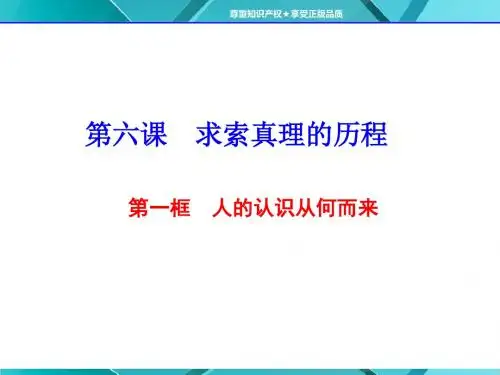 尊重知识产权★享受正版品质

第六课　求索真理的历程

第一框　人的认识从何而来